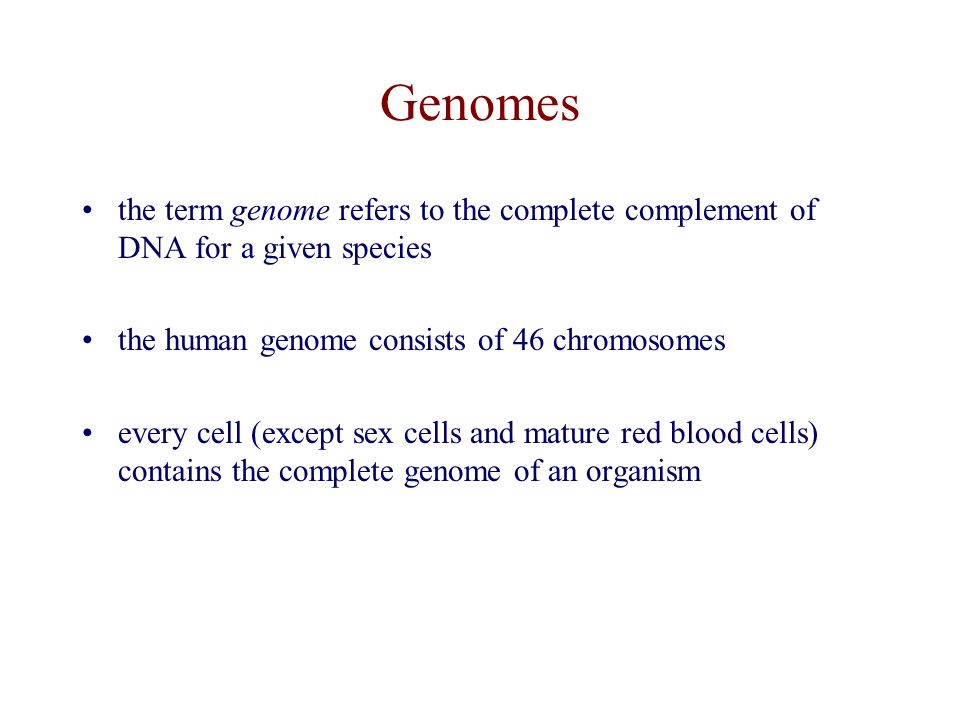 Genomes

• the term genome refers to the complete complement of DNA for a given species

• the human genome consists of 46 chromosomes

• every cell (except sex cells and mature red blood cells) contains the complete genome of an organism